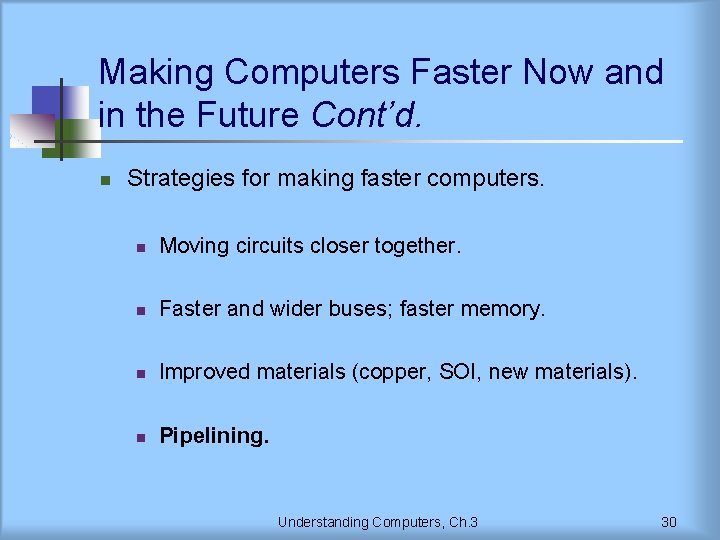 Making Computers Faster Now and in the Future Cont'd.

Strategies for making faster computers.

Moving circuits closer together.

Faster and wider buses; faster memory.

Improved materials (copper, SOI, new materials).

Pipelining.

Understanding Computers, Ch.3

30